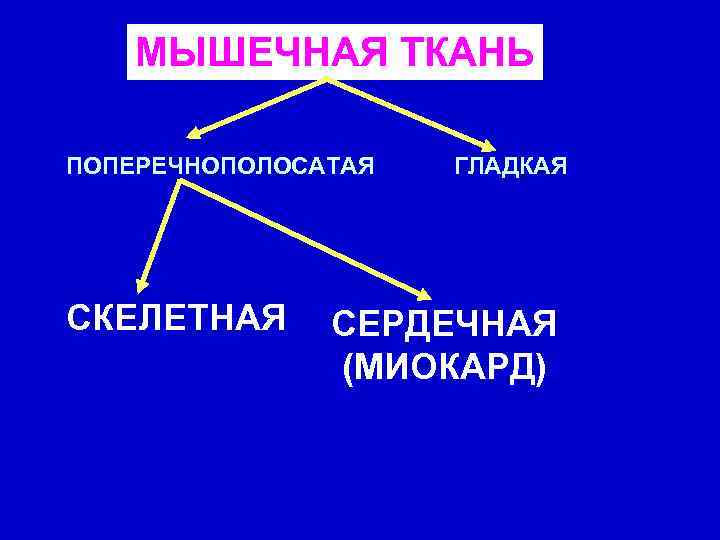 МЫШЕЧНАЯ ТКАНЬ

ПОПЕРЕЧНОПОЛОСАТАЯ

ГЛАДКАЯ

СКЕЛЕТНАЯ

СЕРДЕЧНАЯ (МИОКАРД)